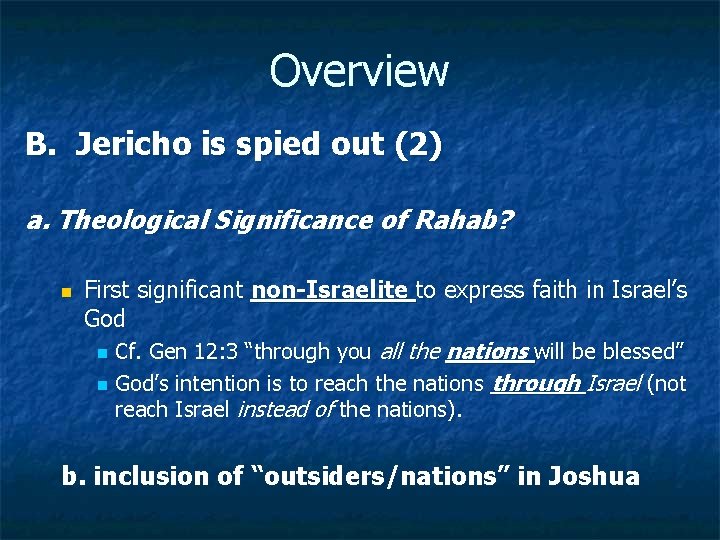 Overview

B. Jericho is spied out (2)

a. Theological Significance of Rahab?

First significant non-Israelite to express faith in Israel's God

Cf. Gen 12:3 "through you all the nations will be blessed"

God's intention is to reach the nations through Israel (not reach Israel instead of the nations).

b. inclusion of "outsiders/nations" in Joshua